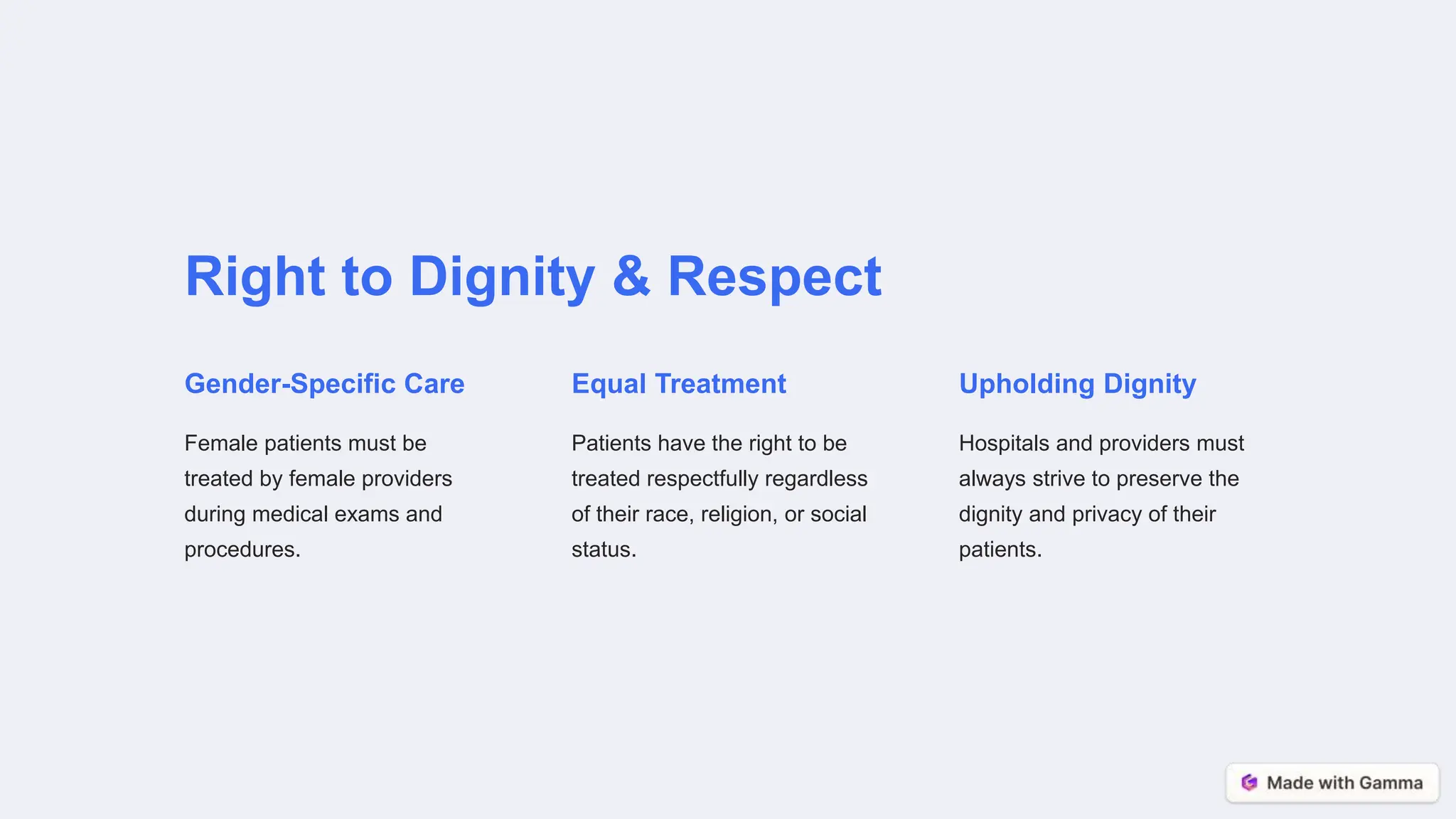 Right to Dignity & Respect

Gender-Specific Care

Female patients must be treated by female providers during medical exams and procedures.

Equal Treatment

Patients have the right to be treated respectfully regardless of their race, religion, or social status.

Upholding Dignity

Hospitals and providers must always strive to preserve the dignity and privacy of their patients.

Made with Gamma